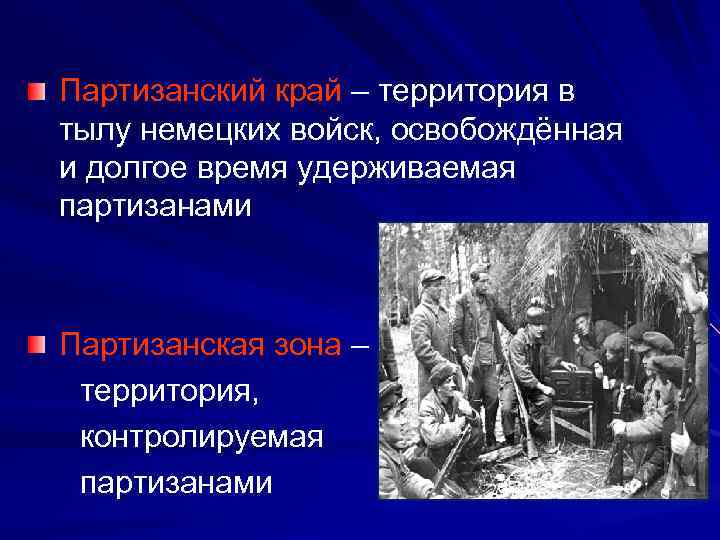 Партизанский край – территория в тылу немецких войск, освобождённая и долгое время удерживаемая партизанами

Партизанская зона – территория, контролируемая партизанами